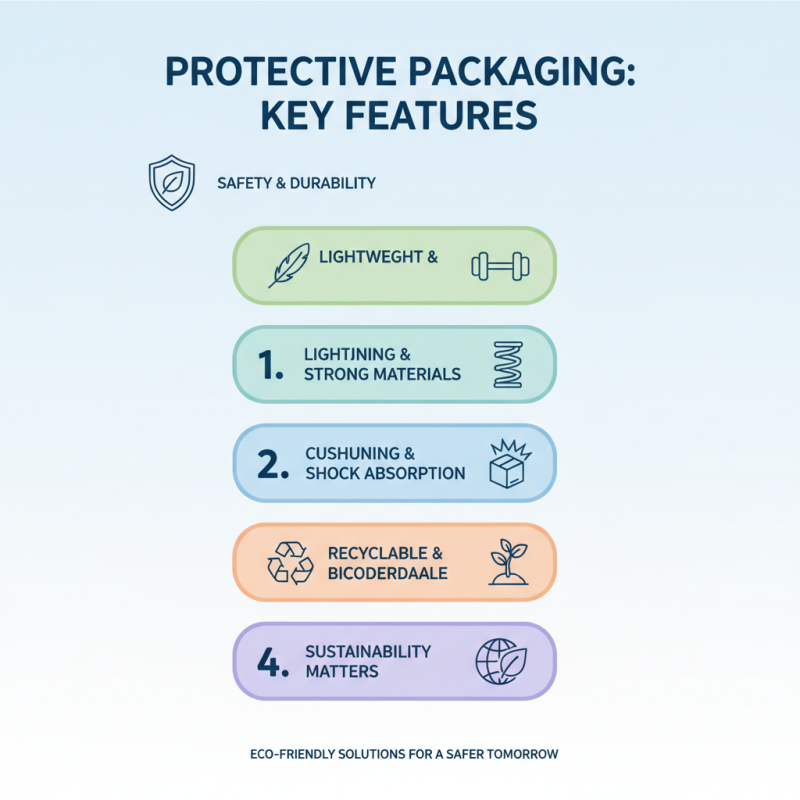 PROTECTIVE PACKAGING: KEY FEATURES

SAFETY & DURABILITY

LIGHTWEGHT &

1. LIGHTJNING & STRONG MATERIALS

2. CUSHUNING & SHOCK ABSORPTION

RECYCLABLE & BICODERDAALE

4. SUSTAINABILITY MATTERS

ECO-FRIENDLY SOLUTIONS FOR A SAFER TOMORROW